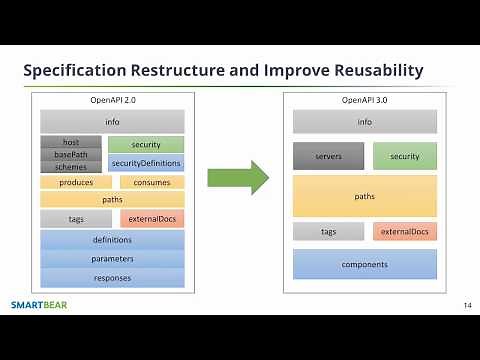 Specification Restructure and Improve Reusability

OpenAPI 2.0

info

host
basePath
schemes

security

securityDefinitions

produces

consumes

paths

tags

externalDocs

definitions

parameters

responses

OpenAPI 3.0

info

servers

security

paths

tags

externalDocs

components

SMARTBEAR

14